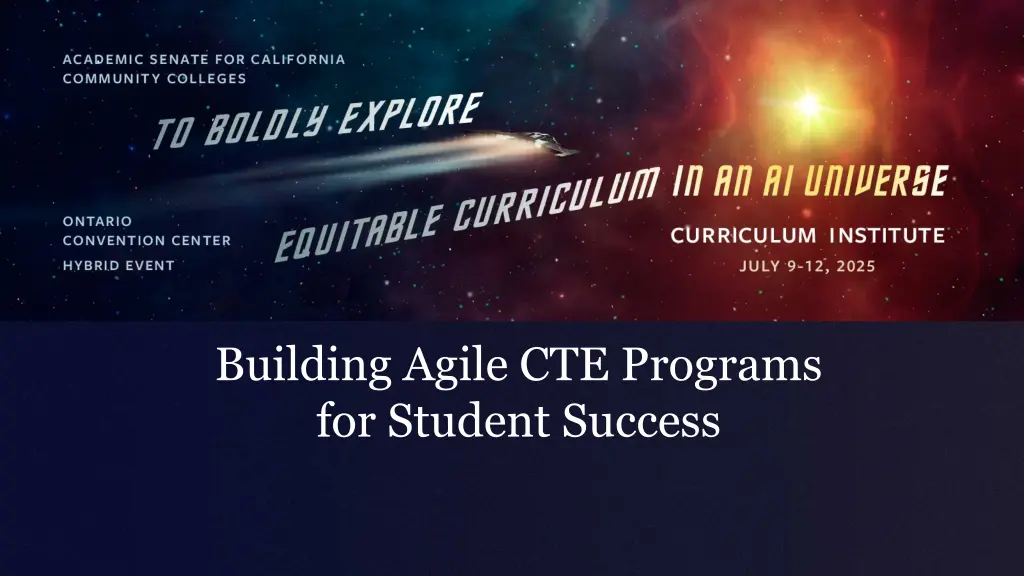 ACADEMIC SENATE FOR CALIFORNIA COMMUNITY COLLEGES

TO BOLDLY EXPLORE

EQUITABLE CURRICULUM IN AN AI UNIVERSE

ONTARIO CONVENTION CENTER
HYBRID EVENT

CURRICULUM INSTITUTE
JULY 9-12, 2025

Building Agile CTE Programs for Student Success